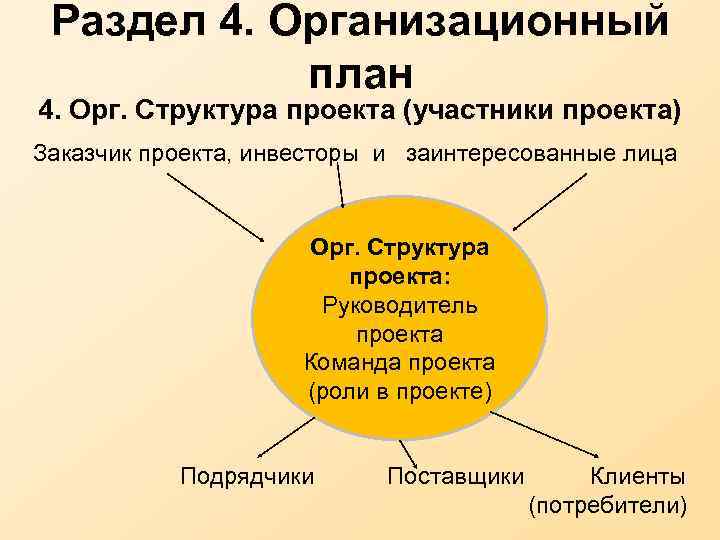 Раздел 4. Организационный план

4. Орг. Структура проекта (участники проекта)

Заказчик проекта, инвесторы и заинтересованные лица

Орг. Структура проекта:
Руководитель проекта
Команда проекта (роли в проекте)

Подрядчики

Поставщики

Клиенты (потребители)